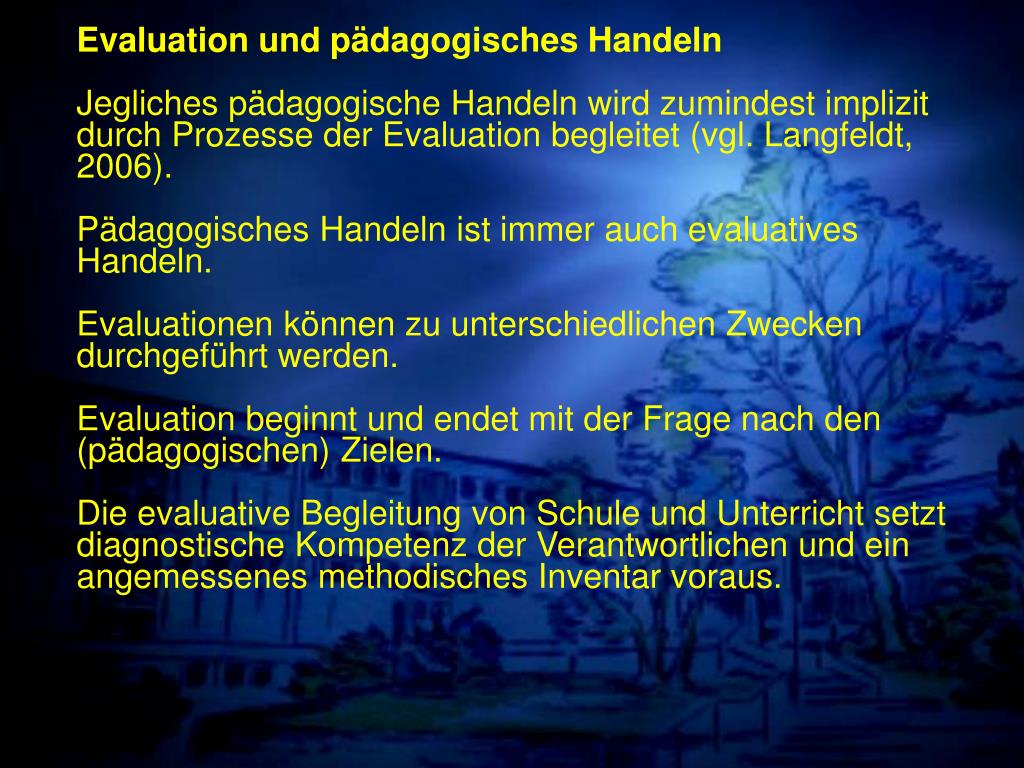 Evaluation und pädagogisches Handeln

Jegliches pädagogische Handeln wird zumindest implizit durch Prozesse der Evaluation begleitet (vgl. Langfeldt, 2006).

Pädagogisches Handeln ist immer auch evaluatives Handeln.

Evaluationen können zu unterschiedlichen Zwecken durchgeführt werden.

Evaluation beginnt und endet mit der Frage nach den (pädagogischen) Zielen.

Die evaluative Begleitung von Schule und Unterricht setzt diagnostische Kompetenz der Verantwortlichen und ein angemessenes methodisches Inventar voraus.